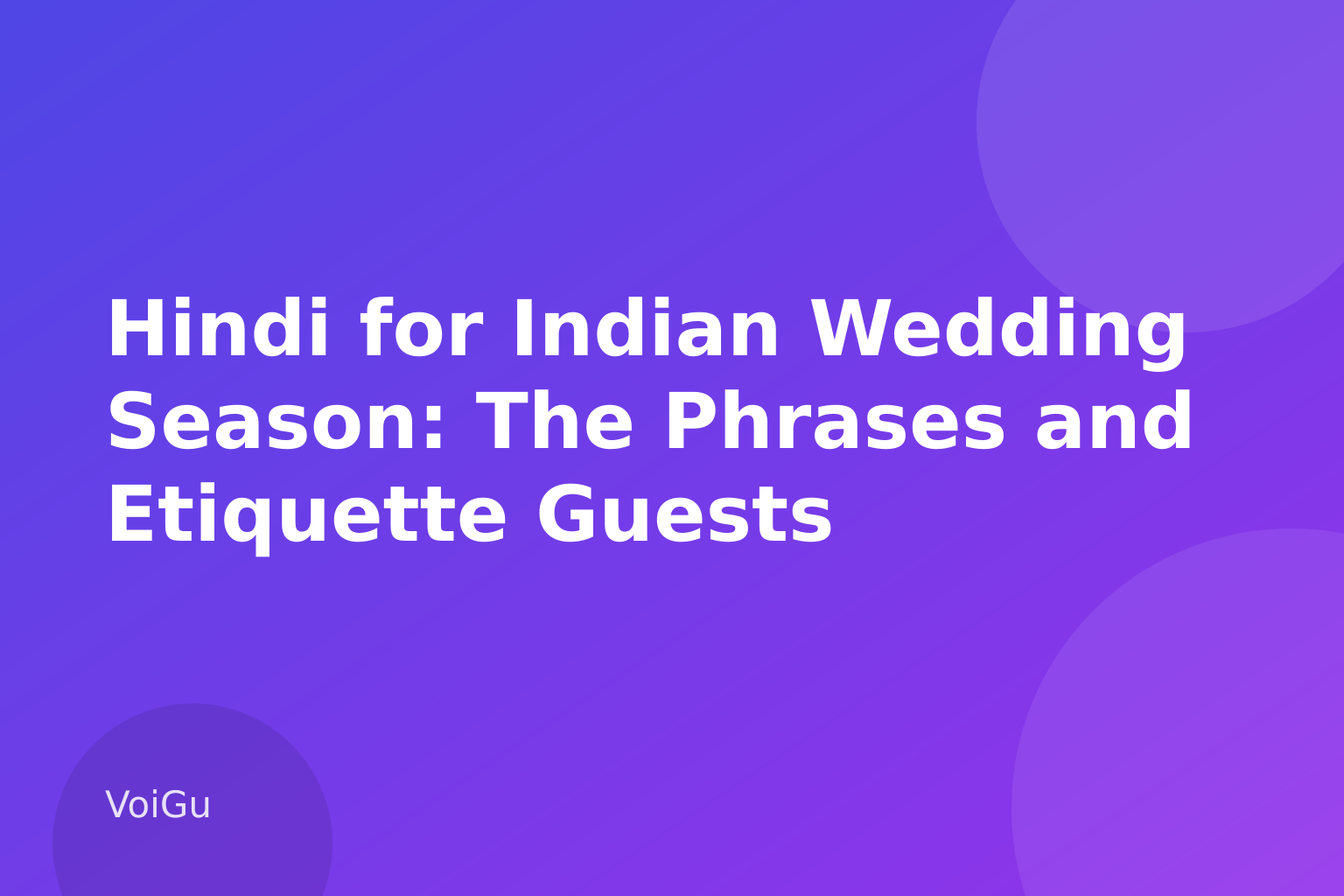 Hindi for Indian Wedding Season: The Phrases and Etiquette Guests

VoiGu